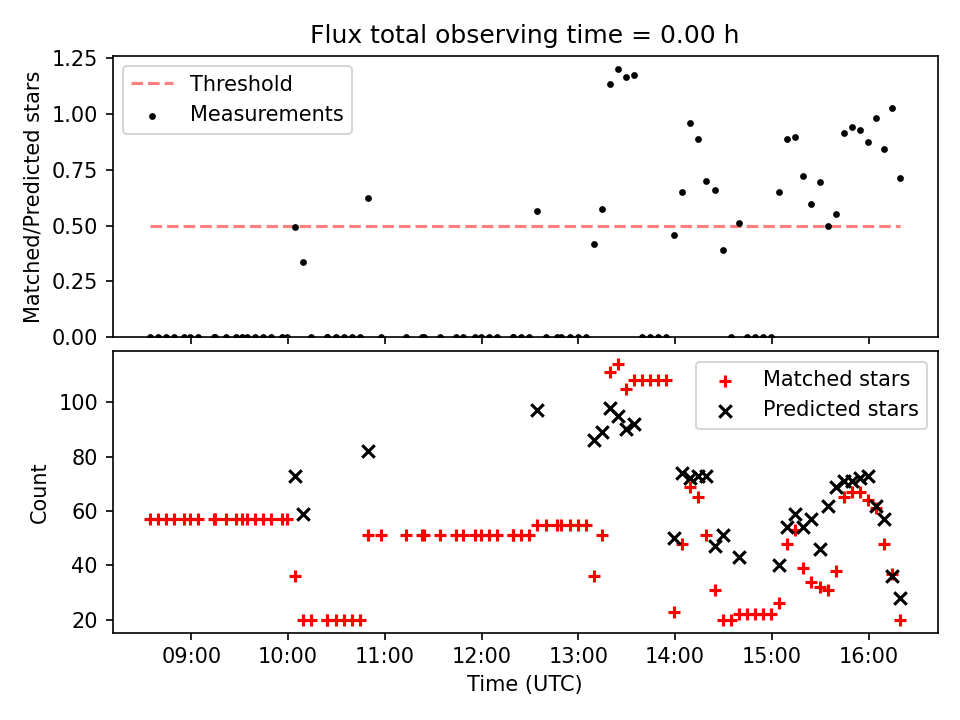 Flux total observing time = 0.00 h

Threshold
Measurements

Matched/Predicted stars

1.25
1.00
0.75
0.50
0.25
0.00

Matched stars
Predicted stars

Count

100
80
60
40
20

09:00
10:00
11:00
12:00
13:00
14:00
15:00
16:00

Time (UTC)